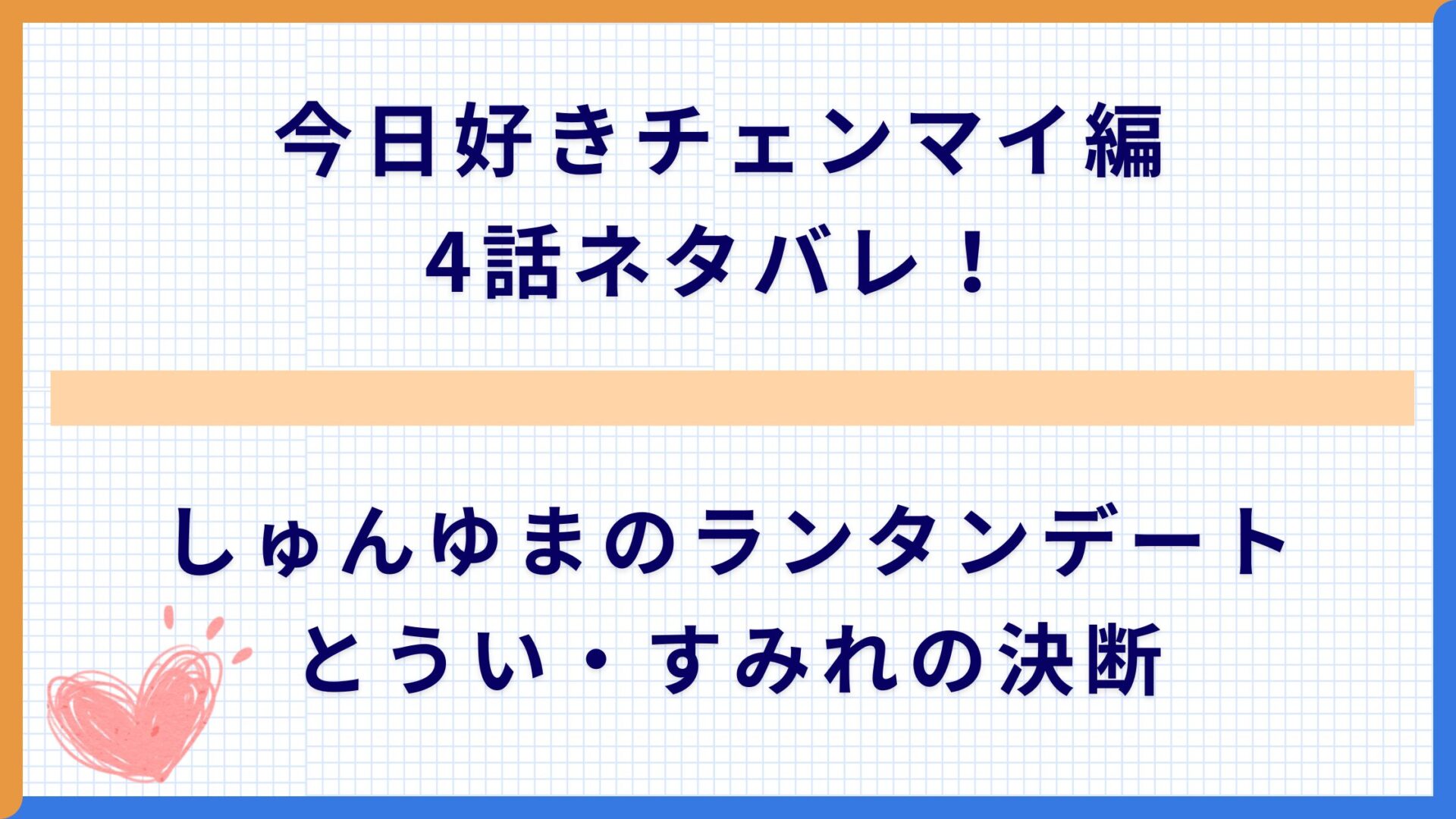 今日好きチェンマイ編
4話ネタバレ！

しゅんゆまのランタンデート
とうい・すみれの決断